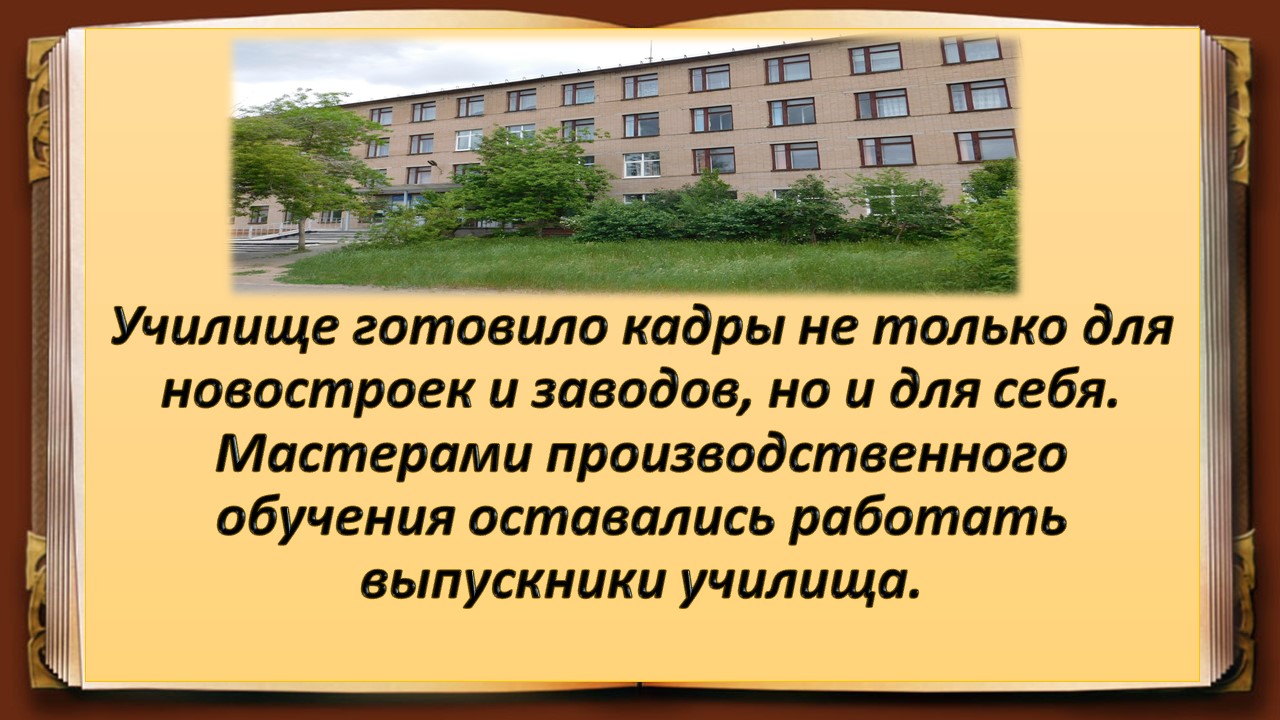 Училище готовило кадры не только для новостроек и заводов, но и для себя. Мастерами производственного обучения оставались работать выпускники училища.